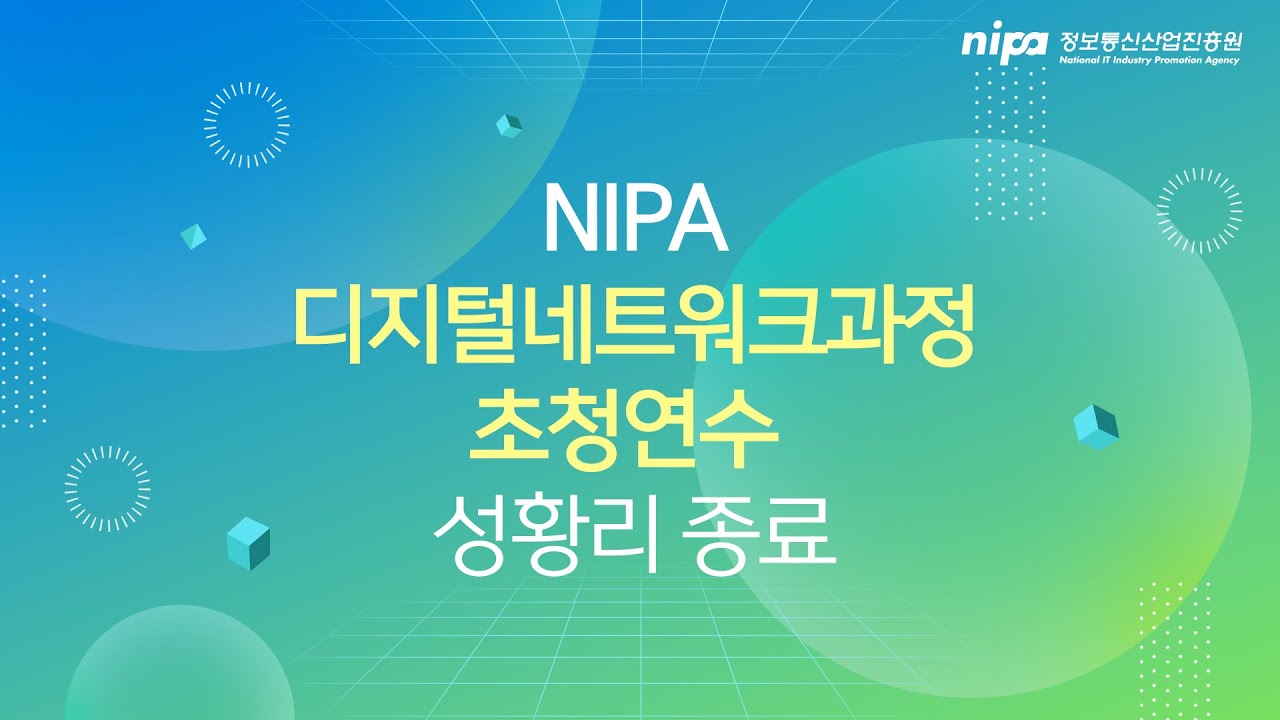 nipa 정보통신산업진흥원
National IT Industry Promotion Agency

NIPA
디지털네트워크과정
초청연수
성황리 종료